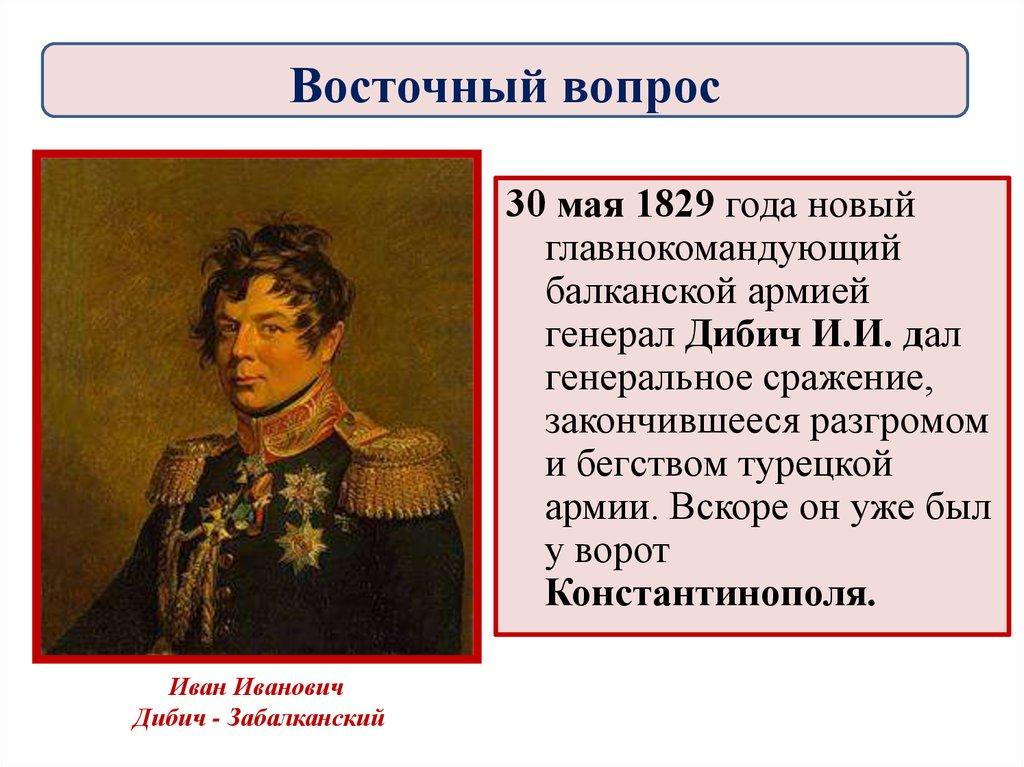 Восточный вопрос

30 мая 1829 года новый главнокомандующий балканской армией генерал Дибич И.И. дал генеральное сражение, закончившееся разгромом и бегством турецкой армии. Вскоре он уже был у ворот Константинополя.

Иван Иванович
Дибич - Забалканский